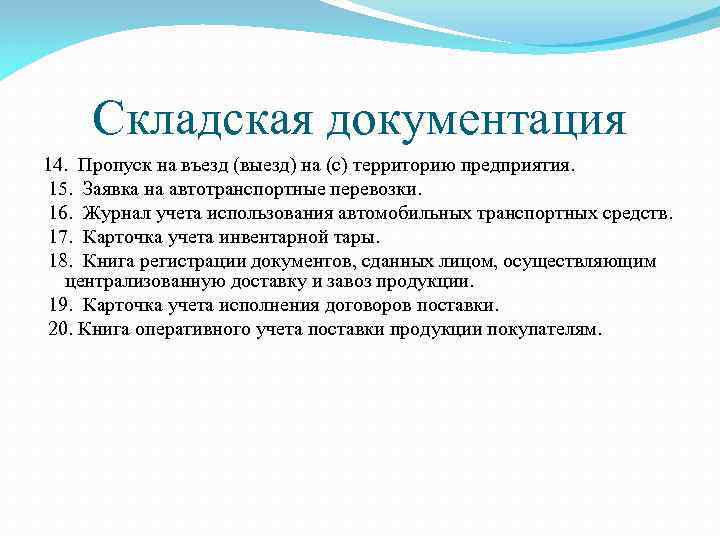 Складская документация

14. Пропуск на въезд (выезд) на (с) территорию предприятия.
15. Заявка на автотранспортные перевозки.
16. Журнал учета использования автомобильных транспортных средств.
17. Карточка учета инвентарной тары.
18. Книга регистрации документов, сданных лицом, осуществляющим централизованную доставку и завоз продукции.
19. Карточка учета исполнения договоров поставки.
20. Книга оперативного учета поставки продукции покупателям.